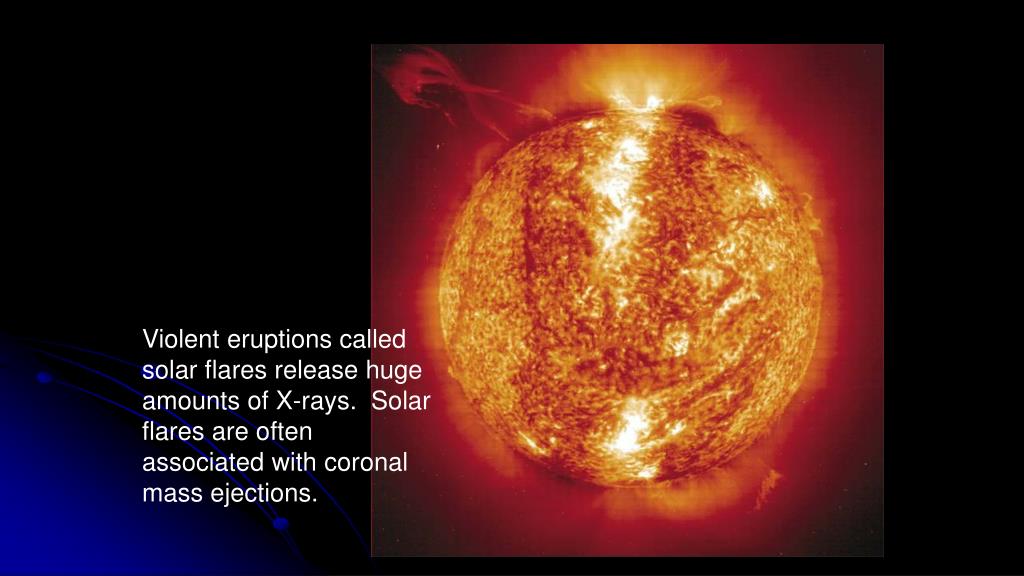 Violent eruptions called solar flares release huge amounts of X-rays.  Solar flares are often associated with coronal mass ejections.